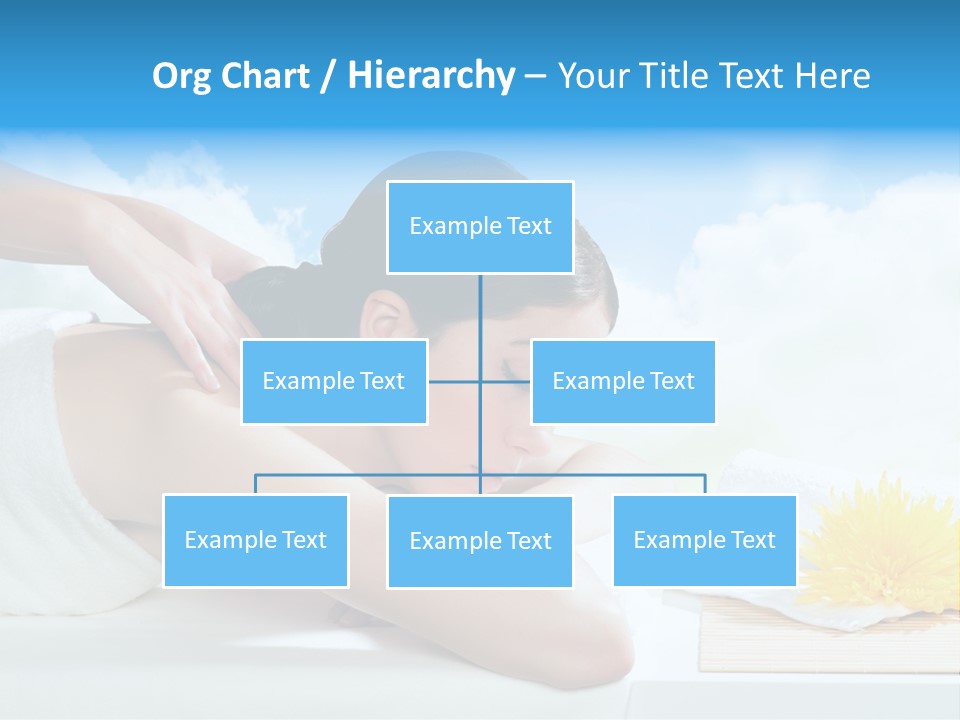 Org Chart / Hierarchy – Your Title Text Here

Example Text

Example Text

Example Text

Example Text

Example Text

Example Text